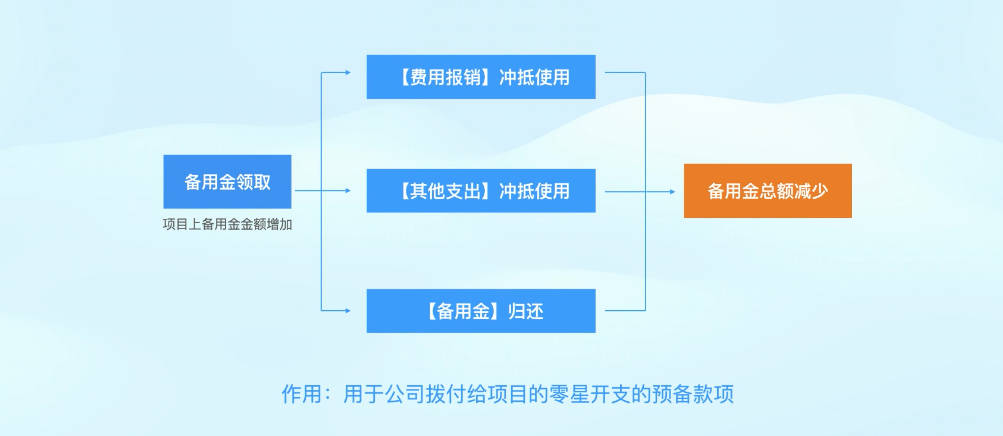 备用金领取
项目上备用金金额增加

【费用报销】冲抵使用

【其他支出】冲抵使用

【备用金】归还

备用金总额减少

作用：用于公司拨付给项目的零星开支的预备款项